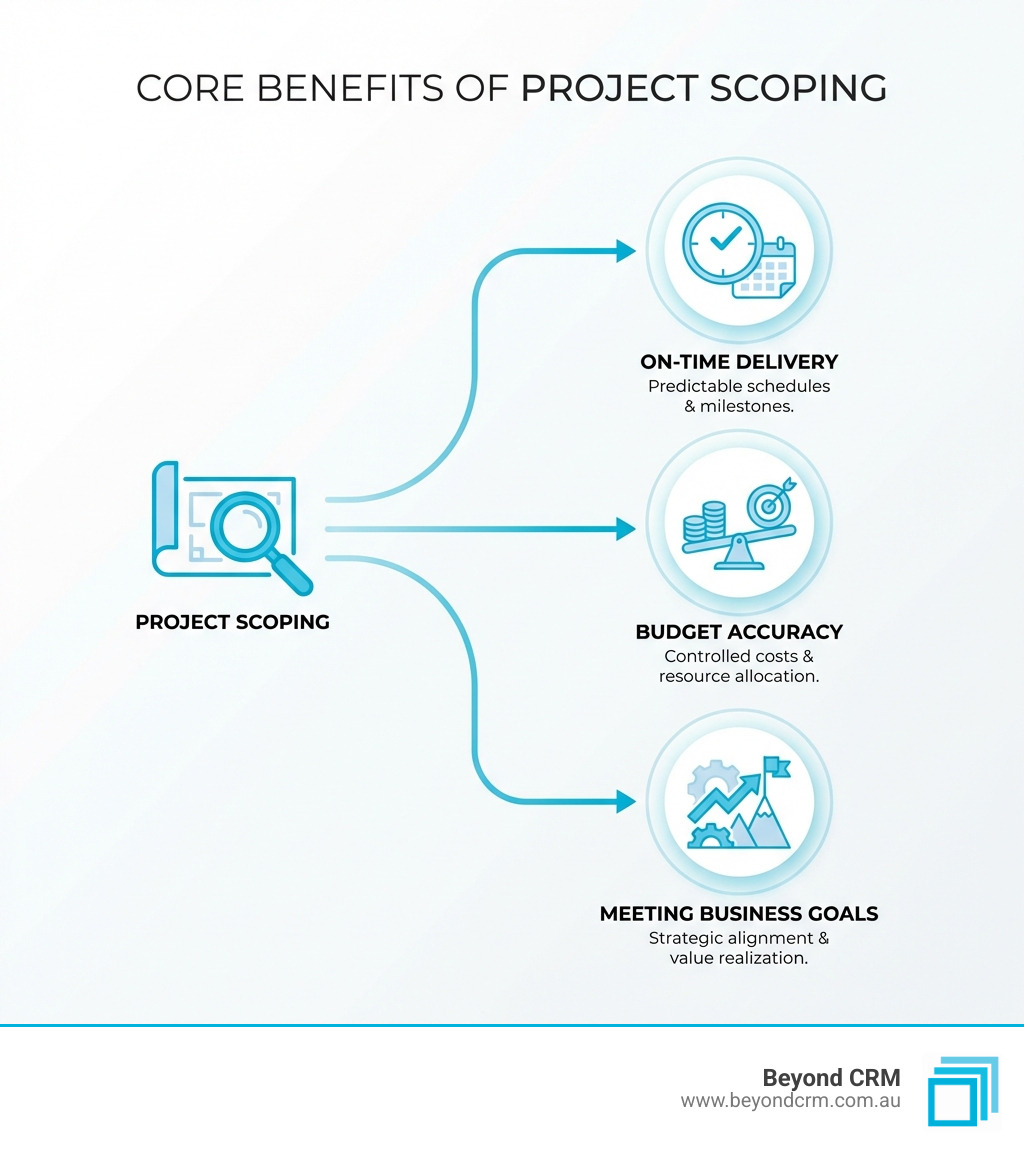 CORE BENEFITS OF PROJECT SCOPING

PROJECT SCOPING

ON-TIME DELIVERY
Predictable schedules & milestones.

BUDGET ACCURACY
Controlled costs & resource allocation.

MEETING BUSINESS GOALS
Strategic alignment & value realization.

Beyond CRM
www.beyondcrm.com.au